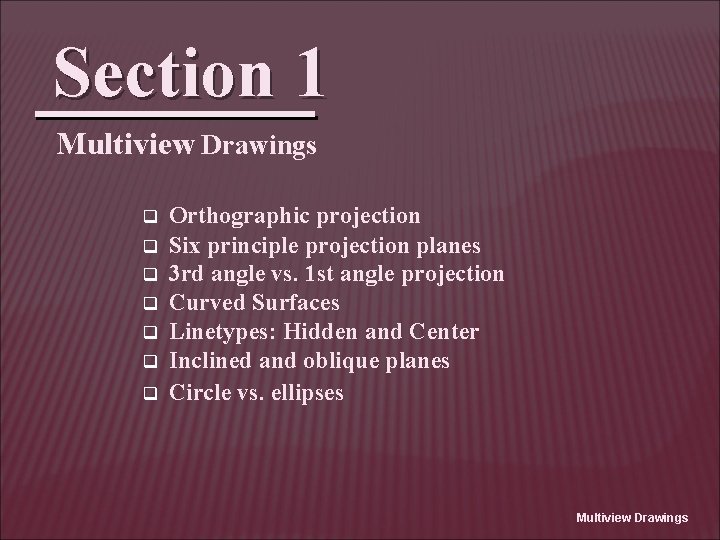 Section 1

Multiview Drawings

- Orthographic projection
- Six principle projection planes
- 3rd angle vs. 1st angle projection
- Curved Surfaces
- Linetypes: Hidden and Center
- Inclined and oblique planes
- Circle vs. ellipses

Multiview Drawings